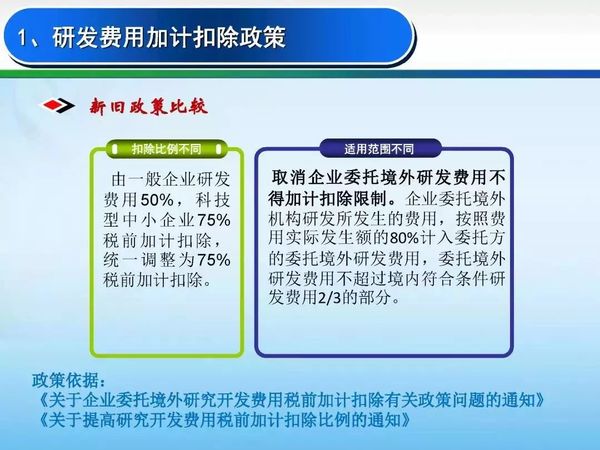 1、研发费用加计扣除政策

新旧政策比较

扣除比例不同

由一般企业研发费用50%，科技型中小企业75%税前加计扣除，统一调整为75%税前加计扣除。

适用范围不同

取消企业委托境外研发费用不得加计扣除限制。企业委托境外机构研发所发生的费用，按照费用实际发生额的80%计入委托方的委托境外研发费用，委托境外研发费用不超过境内符合条件研发费用2/3的部分。

政策依据：
《关于企业委托境外研究开发费用税前加计扣除有关政策问题的通知》
《关于提高研究开发费用税前加计扣除比例的通知》